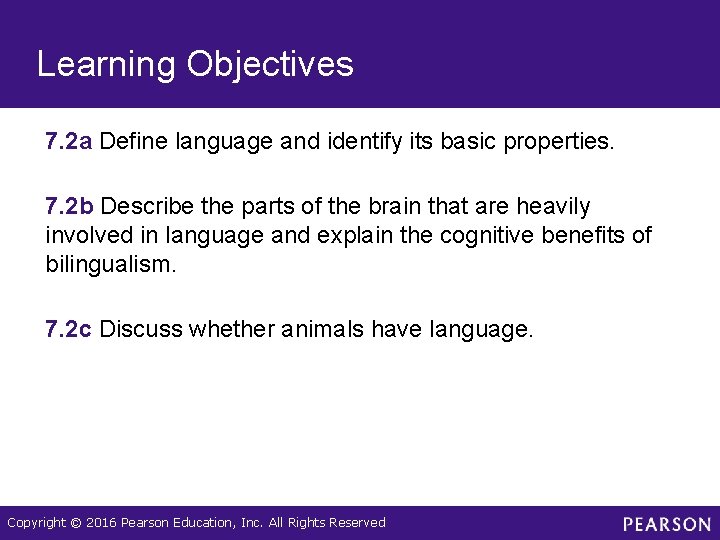 Learning Objectives

7.2a Define language and identify its basic properties.

7.2b Describe the parts of the brain that are heavily involved in language and explain the cognitive benefits of bilingualism.

7.2c Discuss whether animals have language.

Copyright © 2016 Pearson Education, Inc. All Rights Reserved

PEARSON